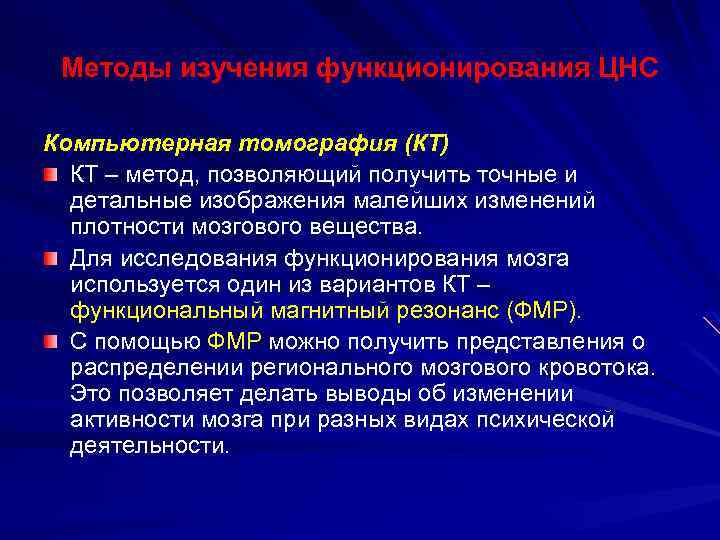 Методы изучения функционирования ЦНС

Компьютерная томография (КТ)

КТ – метод, позволяющий получить точные и детальные изображения малейших изменений плотности мозгового вещества.

Для исследования функционирования мозга используется один из вариантов КТ – функциональный магнитный резонанс (ФМР).

С помощью ФМР можно получить представления о распределении регионального мозгового кровотока. Это позволяет делать выводы об изменении активности мозга при разных видах психической деятельности.